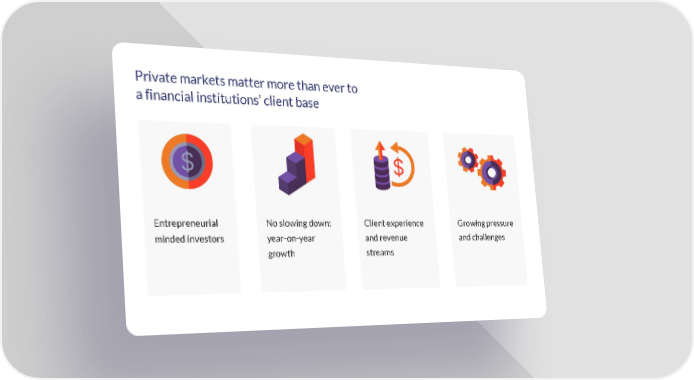 Private markets matter more than ever to a financial institutions' client base

$

Entrepreneurial minded investors

No slowing down: year-on-year growth

$

Client experience and revenue streams

Growing pressure and challenges